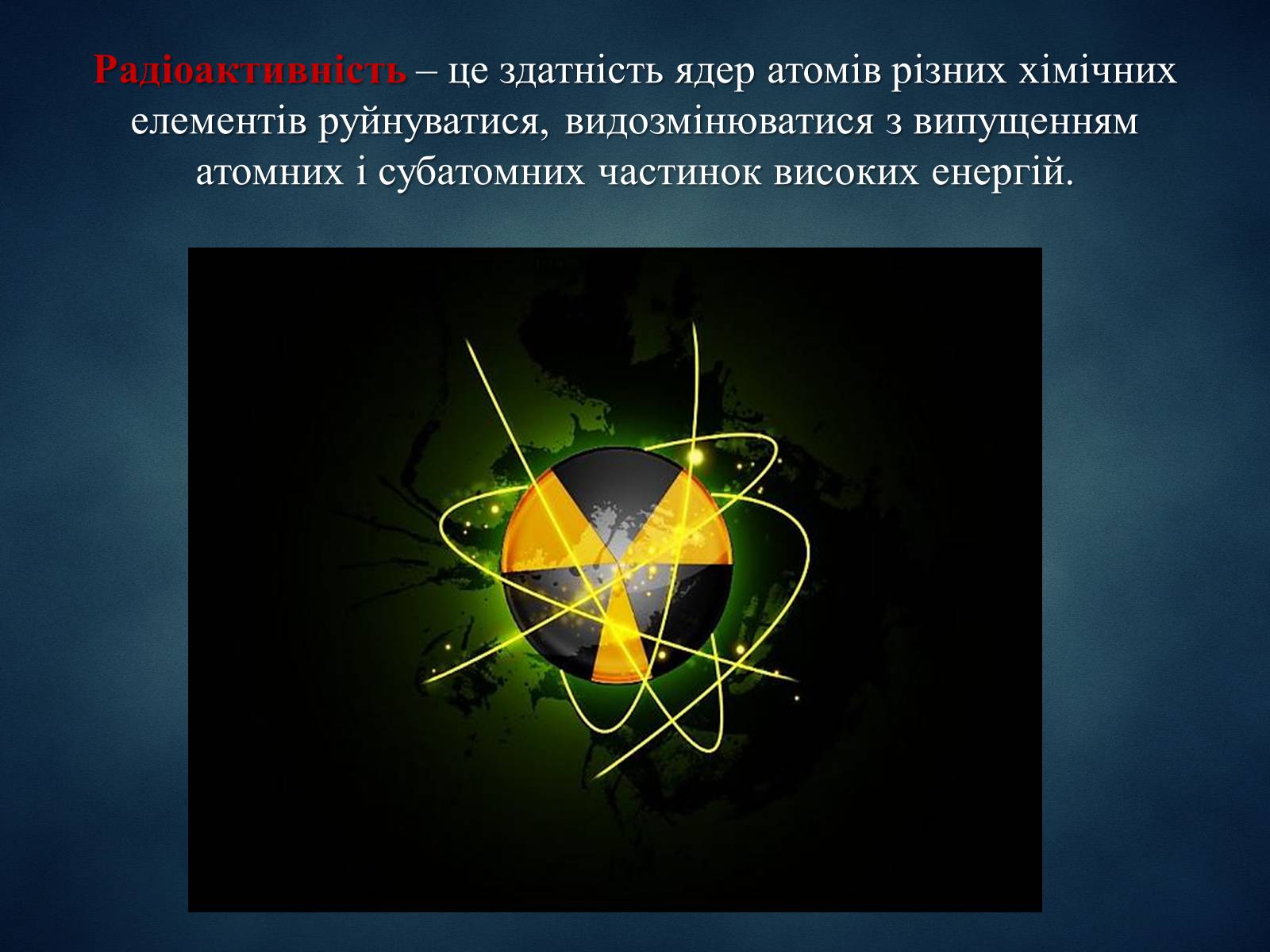 Радіоактивність – це здатність ядер атомів різних хімічних елементів руйнуватися, видозмінюватися з випущенням атомних і субатомних частинок високих енергій.